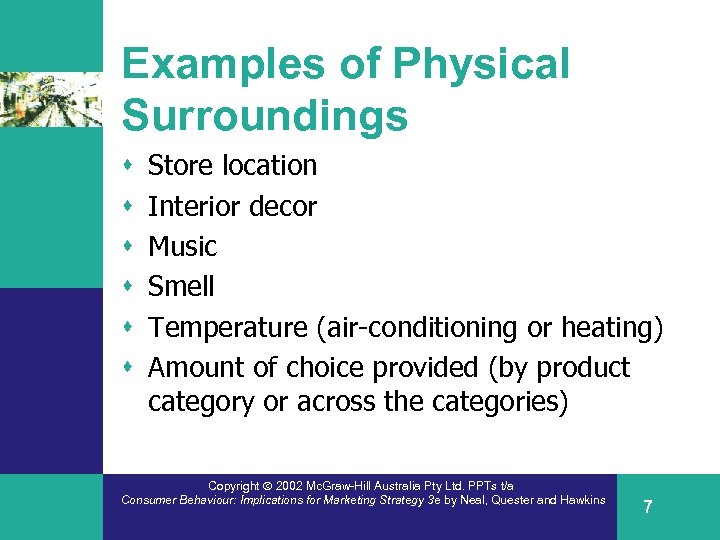 Examples of Physical Surroundings

- Store location
- Interior decor
- Music
- Smell
- Temperature (air-conditioning or heating)
- Amount of choice provided (by product category or across the categories)

Copyright © 2002 McGraw-Hill Australia Pty Ltd. PPTs t/a
Consumer Behaviour: Implications for Marketing Strategy 3e by Neal, Quester and Hawkins

7